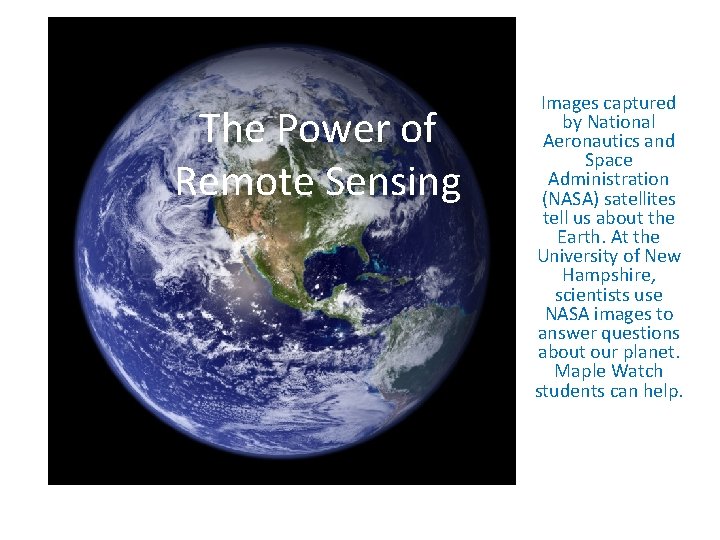 The Power of Remote Sensing

Images captured by National Aeronautics and Space Administration (NASA) satellites tell us about the Earth. At the University of New Hampshire, scientists use NASA images to answer questions about our planet. Maple Watch students can help.